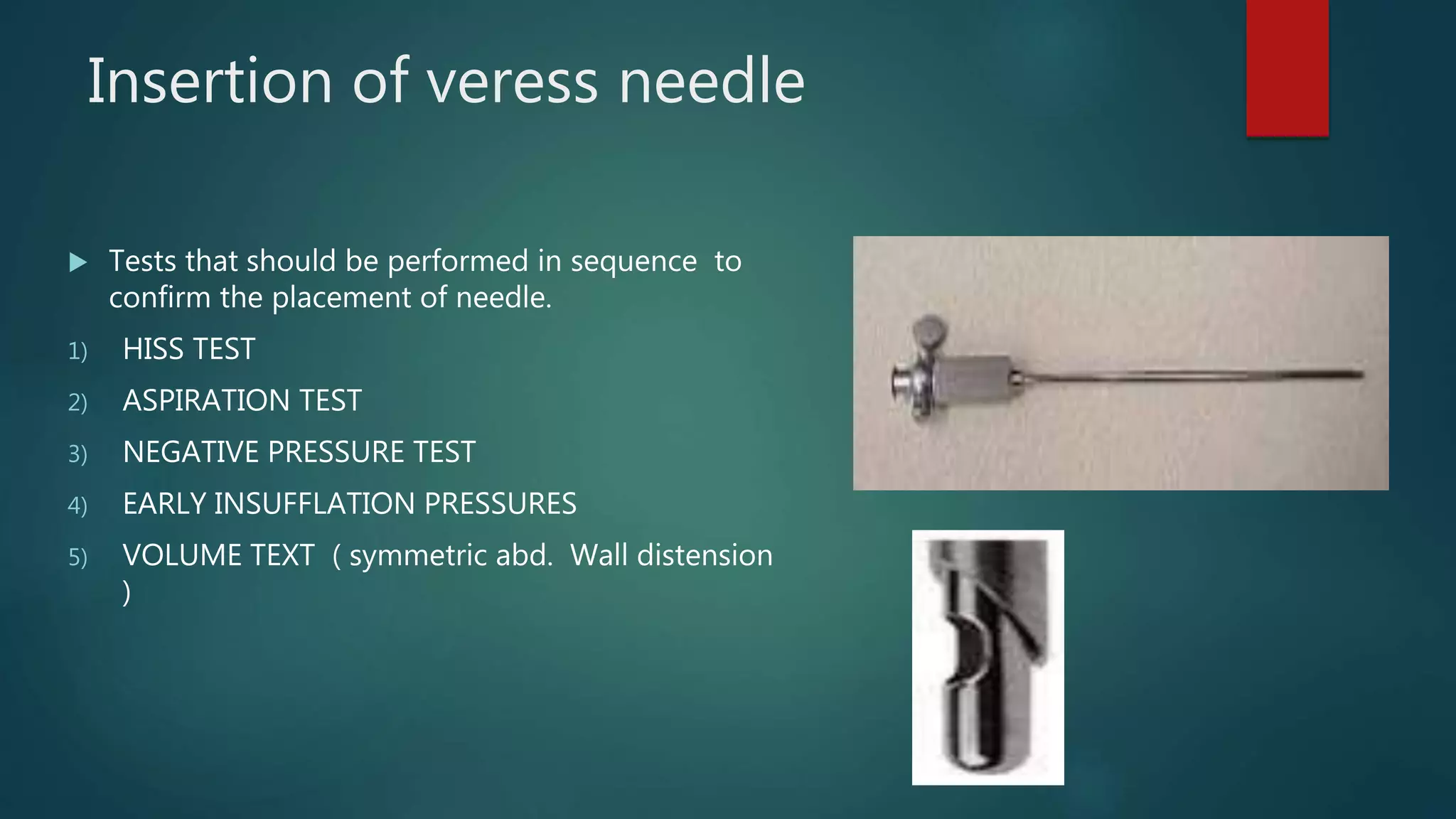 Insertion of veress needle

Tests that should be performed in sequence to confirm the placement of needle.

1) HISS TEST
2) ASPIRATION TEST
3) NEGATIVE PRESSURE TEST
4) EARLY INSUFFLATION PRESSURES
5) VOLUME TEXT ( symmetric abd. Wall distension )